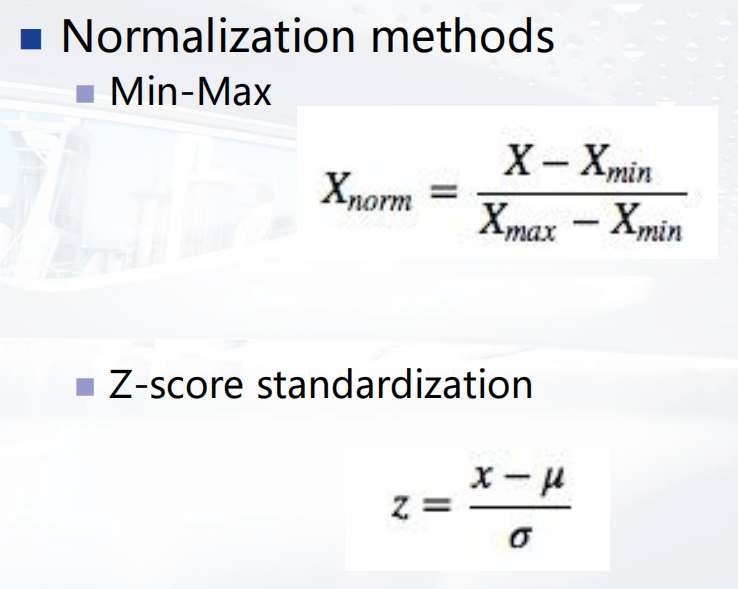 Normalization methods

Min-Max

$X_{norm} = \frac{X - X_{min}}{X_{max} - X_{min}}$

Z-score standardization

$z = \frac{x - \mu}{\sigma}$